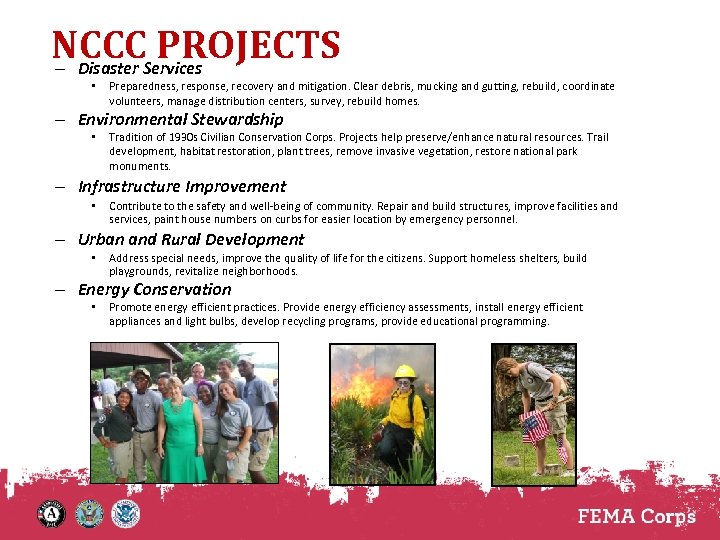 NCCC PROJECTS

– Disaster Services
  ▪ Preparedness, response, recovery and mitigation. Clear debris, mucking and gutting, rebuild, coordinate volunteers, manage distribution centers, survey, rebuild homes.

– Environmental Stewardship
  ▪ Tradition of 1930s Civilian Conservation Corps. Projects help preserve/enhance natural resources. Trail development, habitat restoration, plant trees, remove invasive vegetation, restore national park monuments.

– Infrastructure Improvement
  ▪ Contribute to the safety and well-being of community. Repair and build structures, improve facilities and services, paint house numbers on curbs for easier location by emergency personnel.

– Urban and Rural Development
  ▪ Address special needs, improve the quality of life for the citizens. Support homeless shelters, build playgrounds, revitalize neighborhoods.

– Energy Conservation
  ▪ Promote energy efficient practices. Provide energy efficiency assessments, install energy efficient appliances and light bulbs, develop recycling programs, provide educational programming.

FEMA Corps